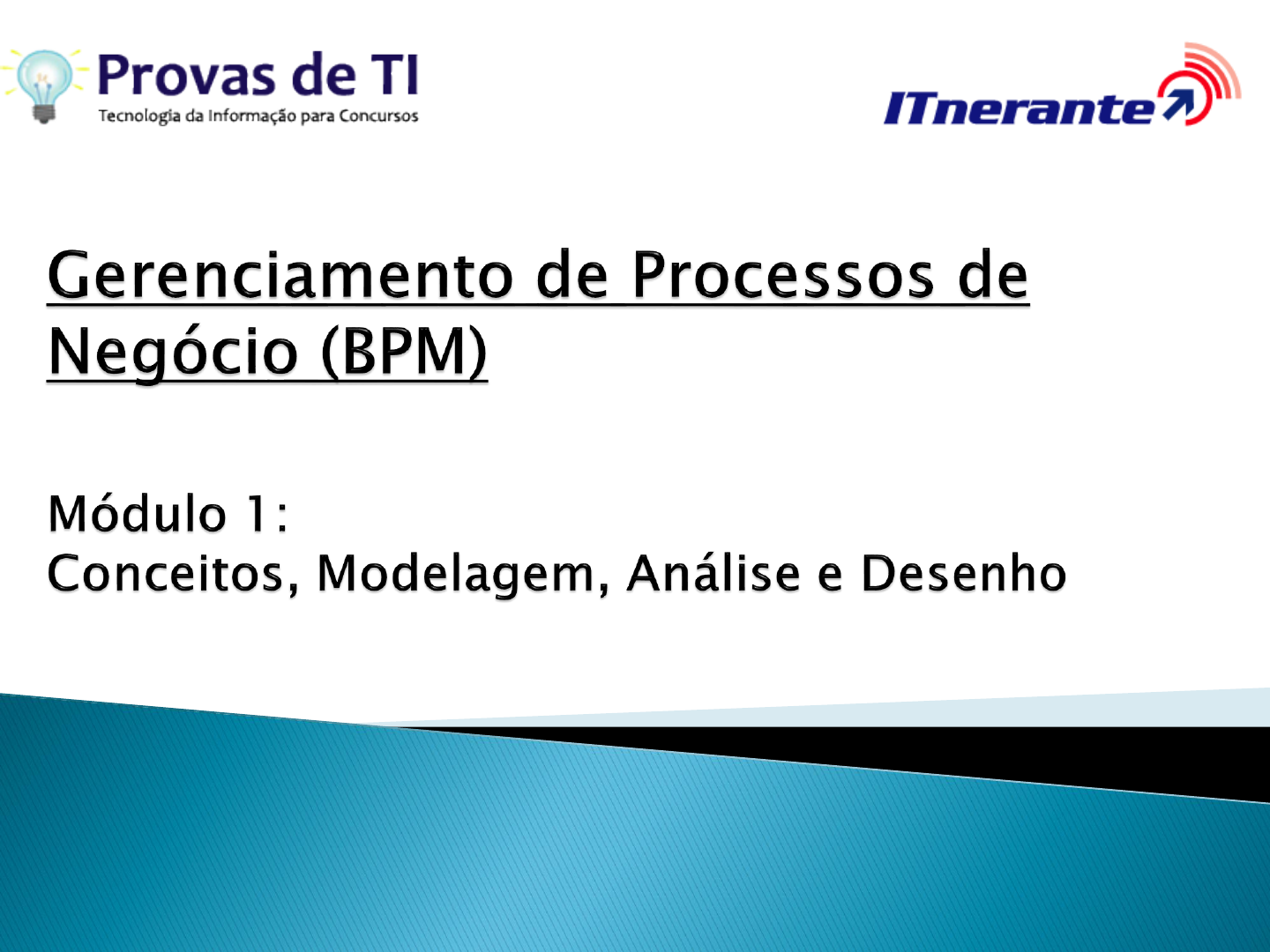 Provas de TI
Tecnologia da Informação para Concursos

ITnerante

Gerenciamento de Processos de Negócio (BPM)

Módulo 1:
Conceitos, Modelagem, Análise e Desenho